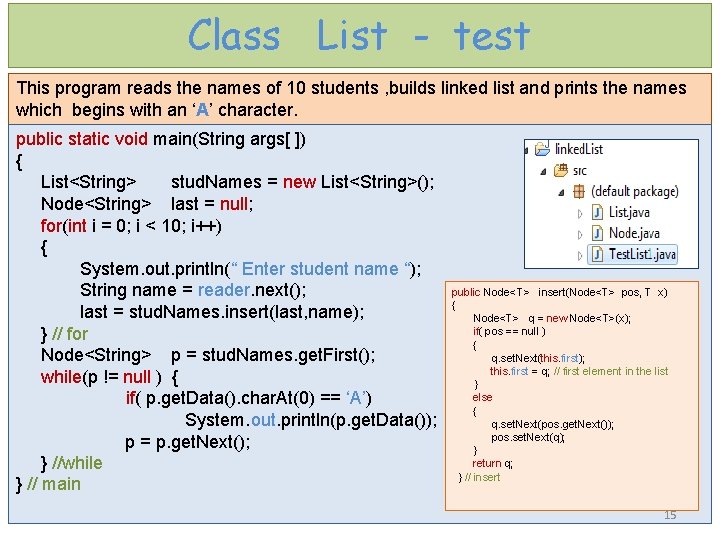 Class List - test

This program reads the names of 10 students ,builds linked list and prints the names which begins with an ‘A’ character.

public static void main(String args[ ])
{
List<String> studNames = new List<String>();
Node<String> last = null;
for(int i = 0; i < 10; i++)
{
System.out.println(“ Enter student name “);
String name = reader.next();
last = studNames.insert(last,name);
} // for
Node<String> p = studNames.getFirst();
while(p != null ) {
if( p.getData().charAt(0) == ‘A’)
System.out.println(p.getData());
p = p.getNext();
} //while
} // main

linkedList
src
(default package)
List.java
Node.java
TestList1.java

public Node<T> insert(Node<T> pos, T x)
{
Node<T> q = new Node<T>(x);
if( pos == null )
{
q.setNext(this.first);
this.first = q; // first element in the list
}
else
{
q.setNext(pos.getNext());
pos.setNext(q);
}
return q;
} // insert

15